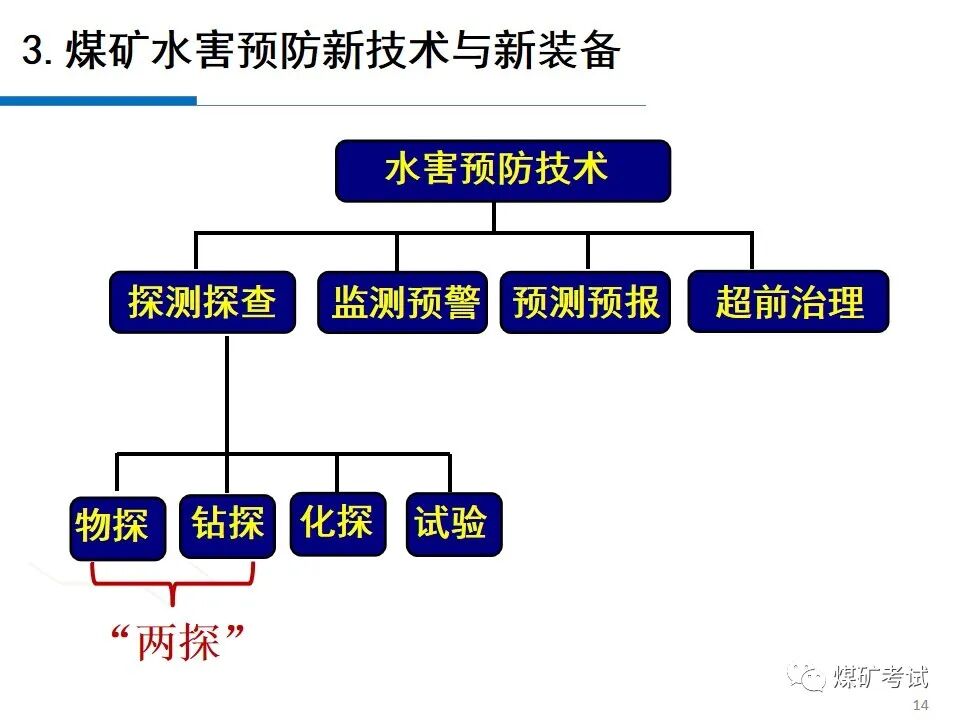 3. 煤矿水害预防新技术与新装备

水害预防技术

探测探查

监测预警

预测预报

超前治理

物探

钻探

化探

试验

“两探”

煤矿考试

14